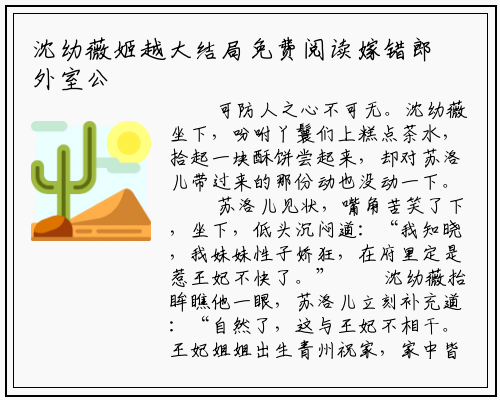 沈幼薇姬越大结局免费阅读嫁错郎外室公

可防人之心不可无。沈幼薇坐下，吩咐丫鬟们上糕点茶水，拾起一块酥饼尝起来，却对苏洛儿带过来的那份动也没动一下。

苏洛儿见状，嘴角苦笑了下，坐下，低头沉闷道：“我知晓，我妹妹性子娇狂，在府里定是惹王妃不快了。” 沈幼薇抬眸瞧他一眼，苏洛儿立刻补充道：“自然了，这与王妃不相干。王妃姐姐出生青州祝家，家中皆